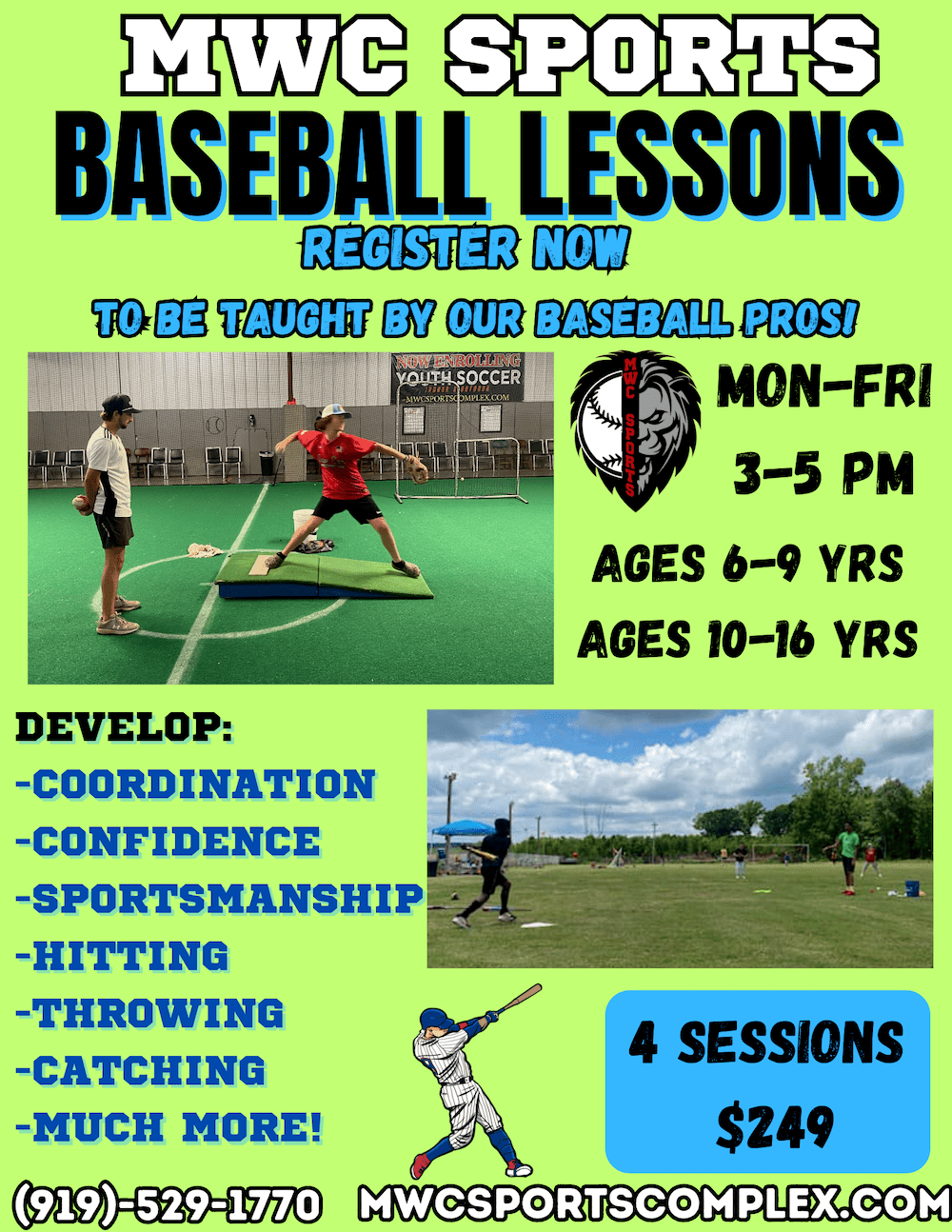 MWC SPORTS
BASEBALL LESSONS
REGISTER NOW

TO BE TAUGHT BY OUR BASEBALL PROS!

NOW ENROLLING
YOUTH SOCCER
MWCSPORTSCOMPLEX.COM

MWC SPORTS

MON-FRI
3-5 PM

AGES 6-9 YRS
AGES 10-16 YRS

DEVELOP:
-COORDINATION
-CONFIDENCE
-SPORTSMANSHIP
-HITTING
-THROWING
-CATCHING
-MUCH MORE!

4 SESSIONS
$249

(919)-529-1770 MWCSPORTSCOMPLEX.COM